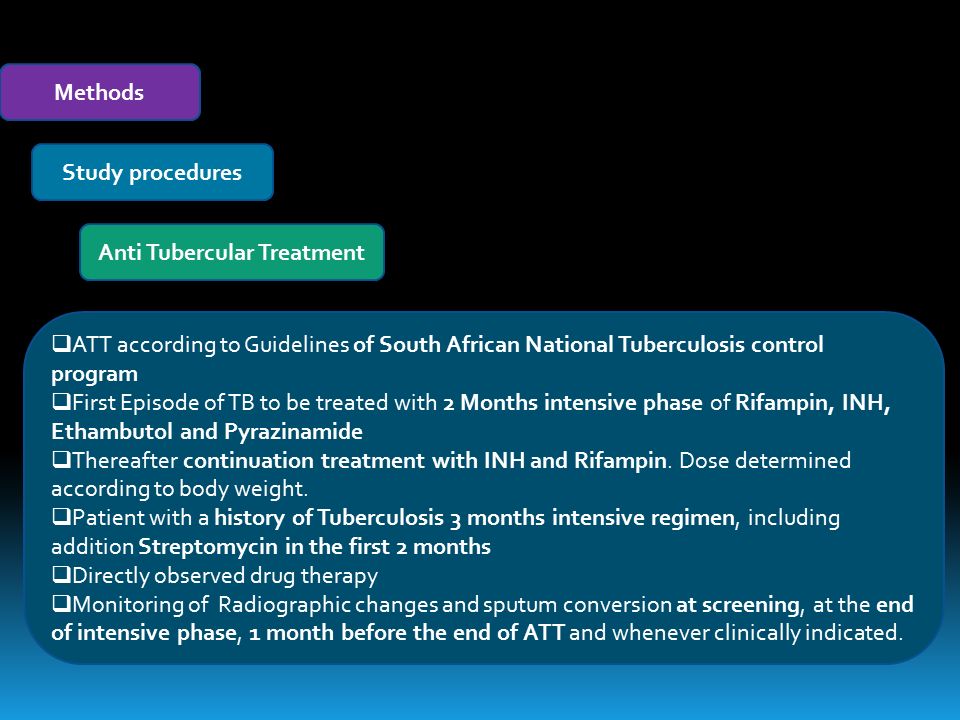 Methods

Study procedures

Anti Tubercular Treatment

❑ATT according to Guidelines of South African National Tuberculosis control program
❑First Episode of TB to be treated with 2 Months intensive phase of Rifampin, INH, Ethambutol and Pyrazinamide
❑Thereafter continuation treatment with INH and Rifampin. Dose determined according to body weight.
❑Patient with a history of Tuberculosis 3 months intensive regimen, including addition Streptomycin in the first 2 months
❑Directly observed drug therapy
❑Monitoring of Radiographic changes and sputum conversion at screening, at the end of intensive phase, 1 month before the end of ATT and whenever clinically indicated.